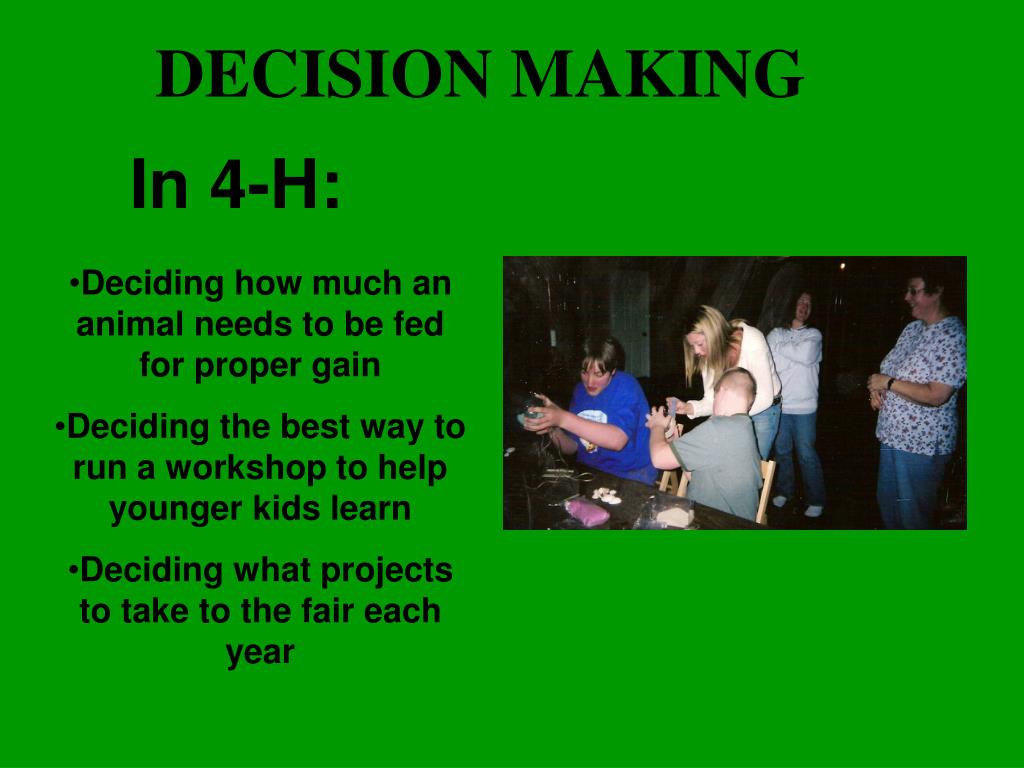 DECISION MAKING

In 4-H:

•Deciding how much an animal needs to be fed for proper gain

•Deciding the best way to run a workshop to help younger kids learn

•Deciding what projects to take to the fair each year